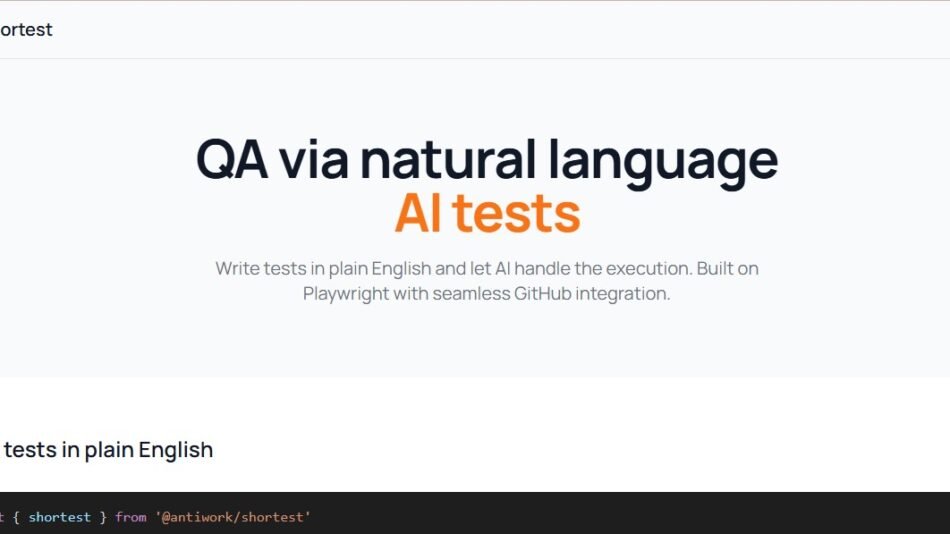 ortest

QA via natural language
AI tests

Write tests in plain English and let AI handle the execution. Built on Playwright with seamless GitHub integration.

tests in plain English

t { shortest } from '@antiwork/shortest'